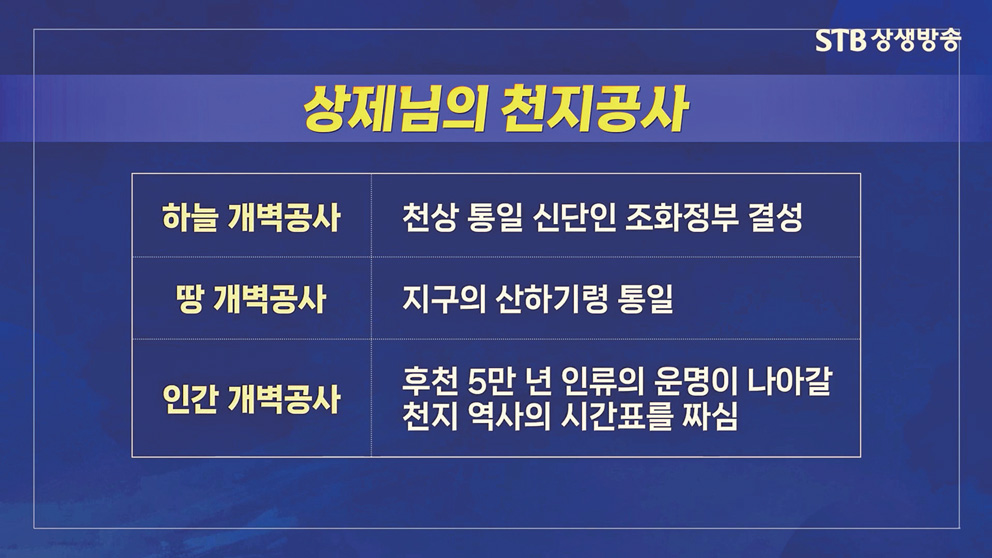 STB 상생방송

상제님의 천지공사

| 하늘 개벽공사 | 천상 통일 신단인 조화정부 결성 |
|---|---|
| 땅 개벽공사 | 지구의 산하기령 통일 |
| 인간 개벽공사 | 후천 5만 년 인류의 운명이 나아갈 천지 역사의 시간표를 짜심 |